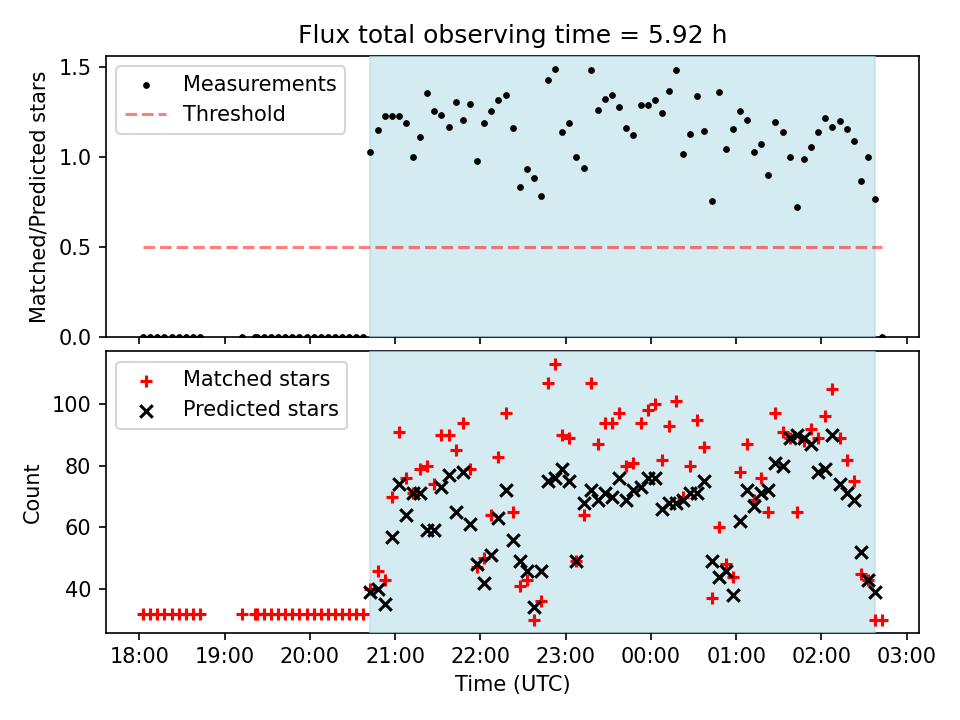 Flux total observing time = 5.92 h

Measurements
Threshold

Matched/Predicted stars

1.5
1.0
0.5
0.0

Matched stars
Predicted stars

Count

100
80
60
40

18:00 19:00 20:00 21:00 22:00 23:00 00:00 01:00 02:00 03:00
Time (UTC)